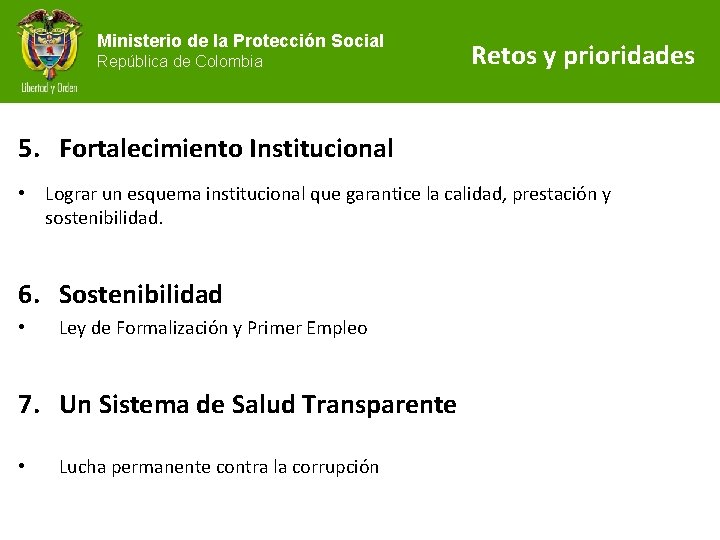 Libertad y Orden

Ministerio de la Protección Social
República de Colombia

Retos y prioridades

5. Fortalecimiento Institucional

• Lograr un esquema institucional que garantice la calidad, prestación y sostenibilidad.

6. Sostenibilidad

• Ley de Formalización y Primer Empleo

7. Un Sistema de Salud Transparente

• Lucha permanente contra la corrupción